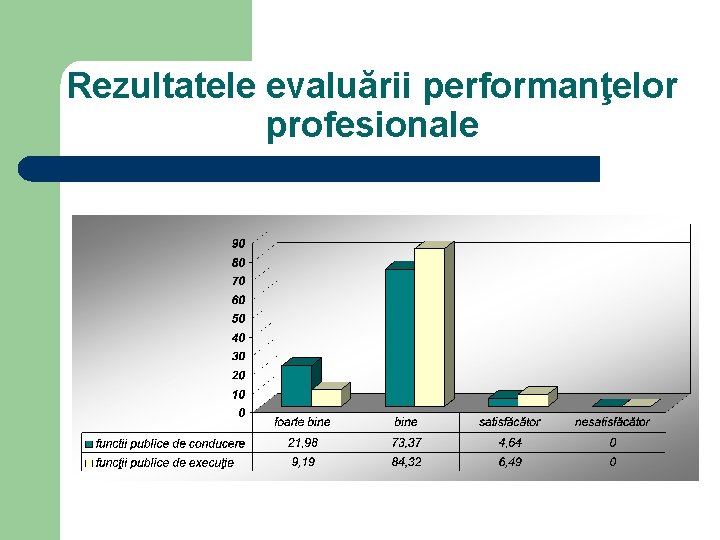 Rezultatele evaluării performanţelor profesionale

90
80
70
60
50
40
30
20
10
0

| | foarte bine | bine | satisfăcător | nesatisfăcător |
|---|---|---|---|---|
| funcţii publice de conducere | 21,98 | 73,37 | 4,64 | 0 |
| funcţii publice de execuţie | 9,19 | 84,32 | 6,49 | 0 |